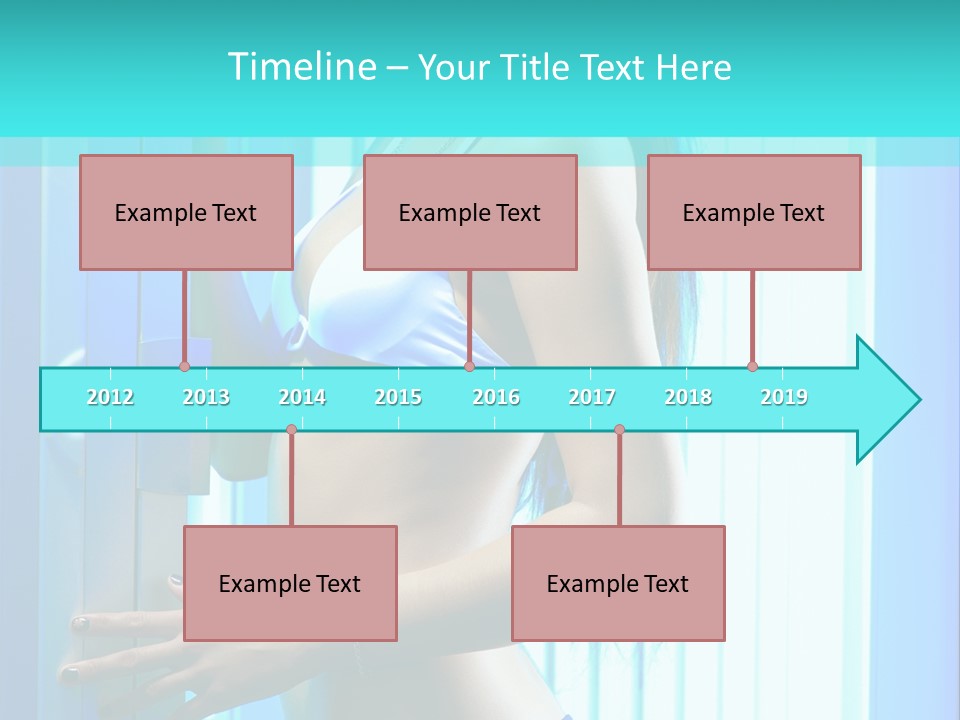 Timeline – Your Title Text Here

Example Text

Example Text

Example Text

2012 2013 2014 2015 2016 2017 2018 2019

Example Text

Example Text